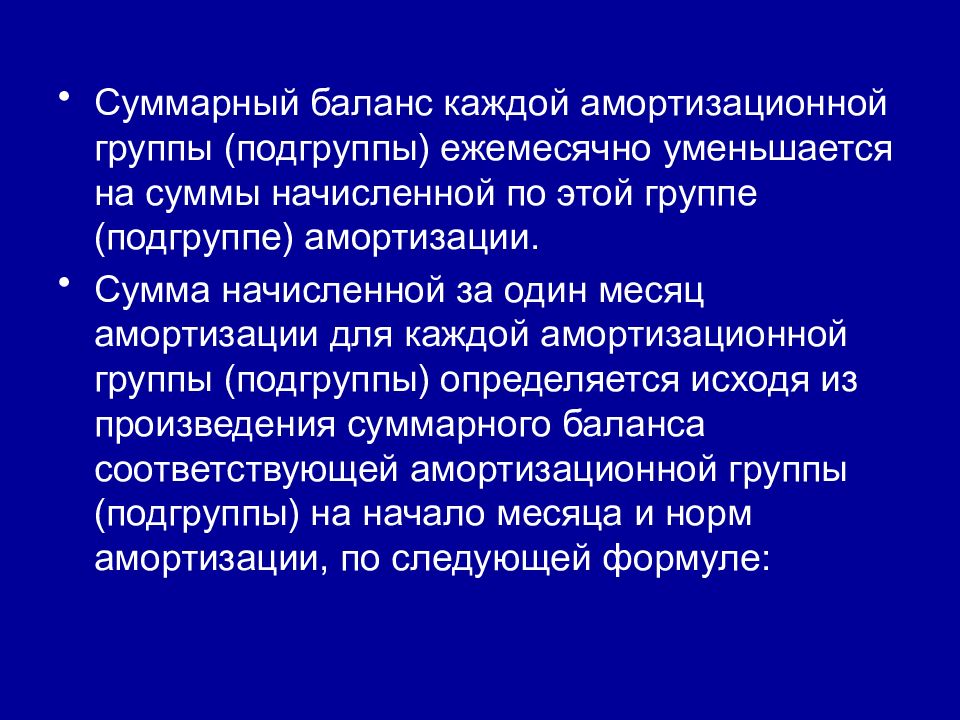 • Суммарный баланс каждой амортизационной группы (подгруппы) ежемесячно уменьшается на суммы начисленной по этой группе (подгруппе) амортизации.

• Сумма начисленной за один месяц амортизации для каждой амортизационной группы (подгруппы) определяется исходя из произведения суммарного баланса соответствующей амортизационной группы (подгруппы) на начало месяца и норм амортизации, по следующей формуле: